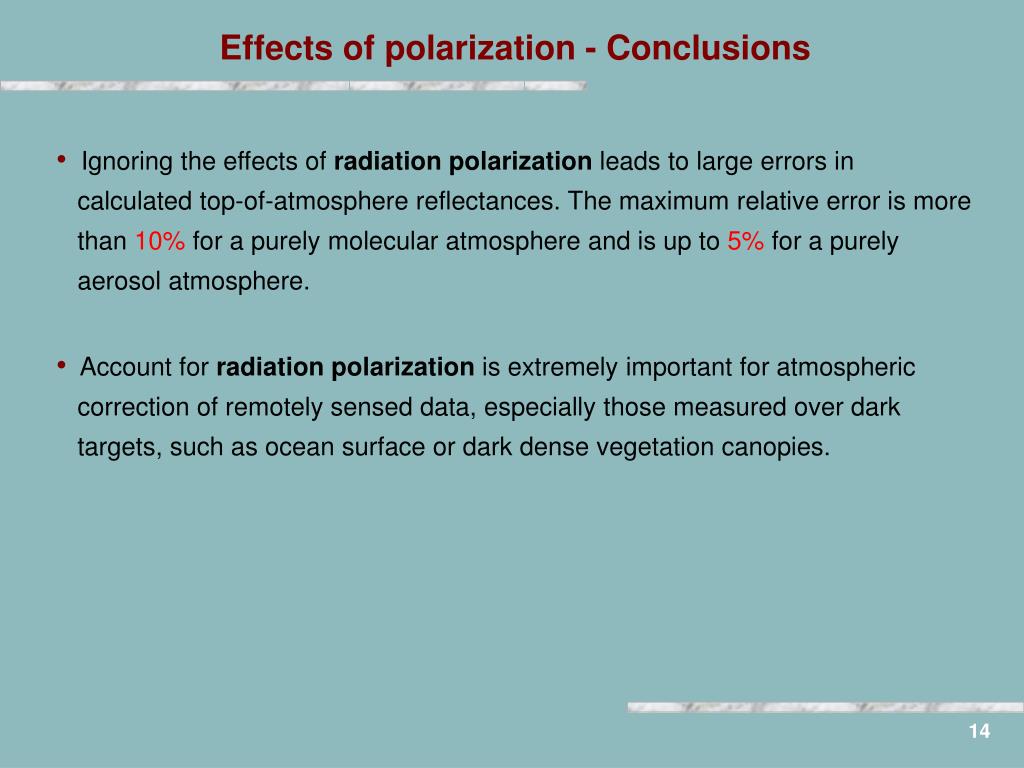 Effects of polarization - Conclusions

• Ignoring the effects of radiation polarization leads to large errors in calculated top-of-atmosphere reflectances. The maximum relative error is more than 10% for a purely molecular atmosphere and is up to 5% for a purely aerosol atmosphere.

• Account for radiation polarization is extremely important for atmospheric correction of remotely sensed data, especially those measured over dark targets, such as ocean surface or dark dense vegetation canopies.

14